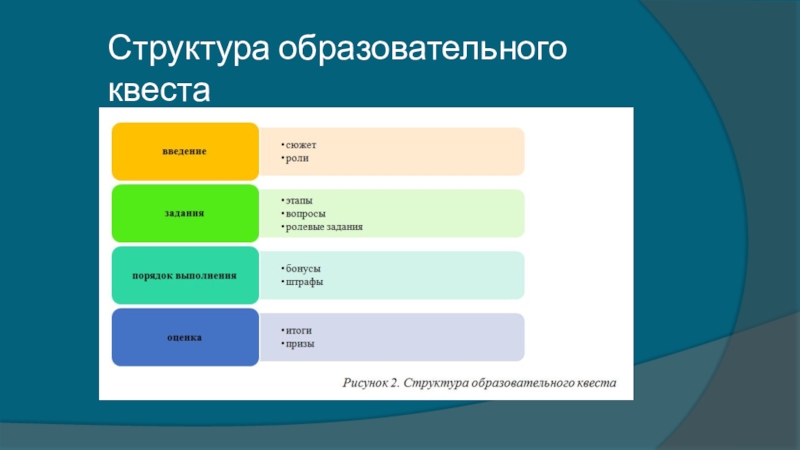 Структура образовательного квеста

введение
• сюжет
• роли

задания
• этапы
• вопросы
• ролевые задания

порядок выполнения
• бонусы
• штрафы

оценка
• итоги
• призы

Рисунок 2. Структура образовательного квеста